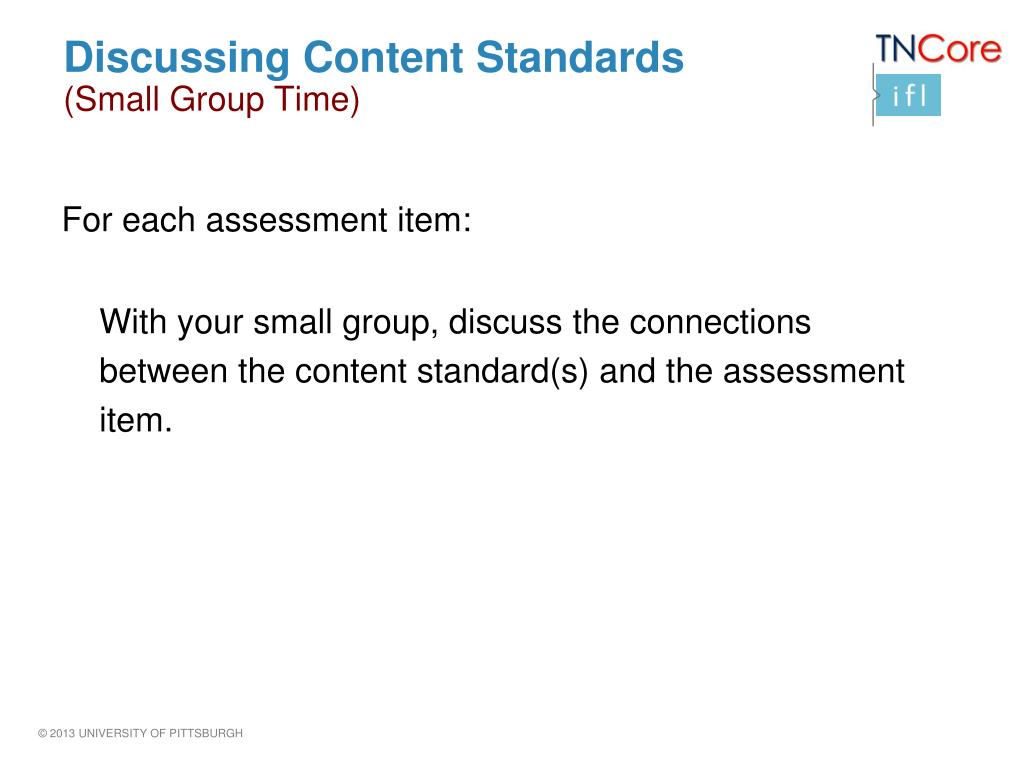 Discussing Content Standards
(Small Group Time)

TNCore
ifl

For each assessment item:

With your small group, discuss the connections between the content standard(s) and the assessment item.

© 2013 UNIVERSITY OF PITTSBURGH